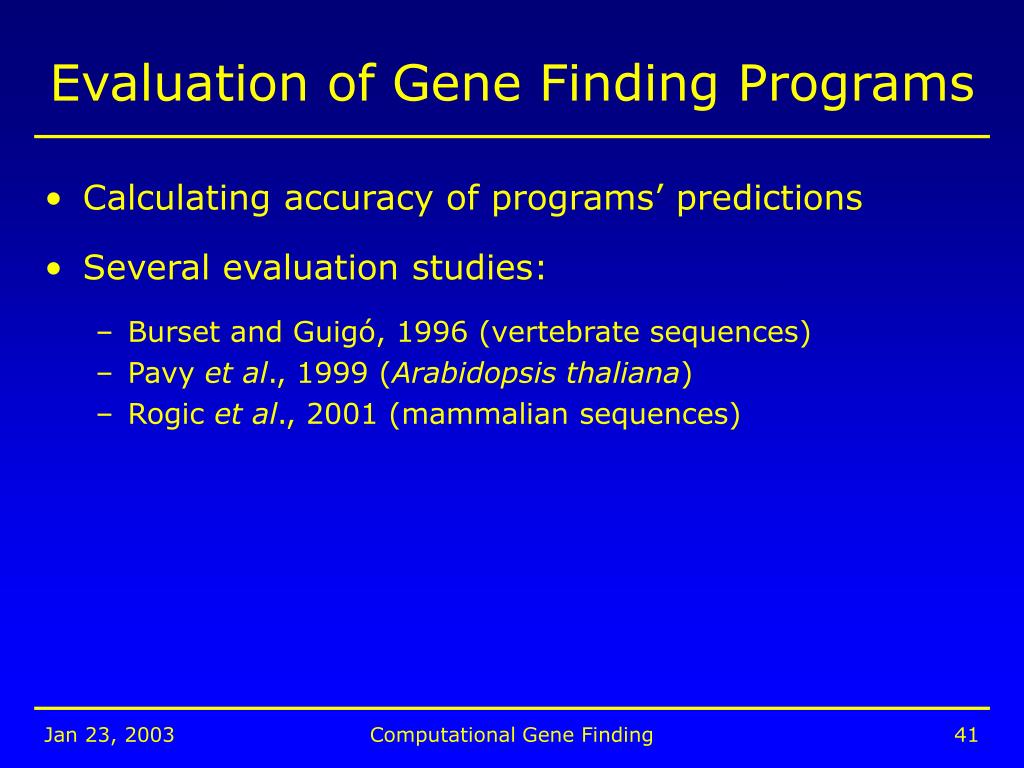 Evaluation of Gene Finding Programs

• Calculating accuracy of programs' predictions

• Several evaluation studies:

– Burset and Guigó, 1996 (vertebrate sequences)
– Pavy et al., 1999 (Arabidopsis thaliana)
– Rogic et al., 2001 (mammalian sequences)

Jan 23, 2003 Computational Gene Finding 41